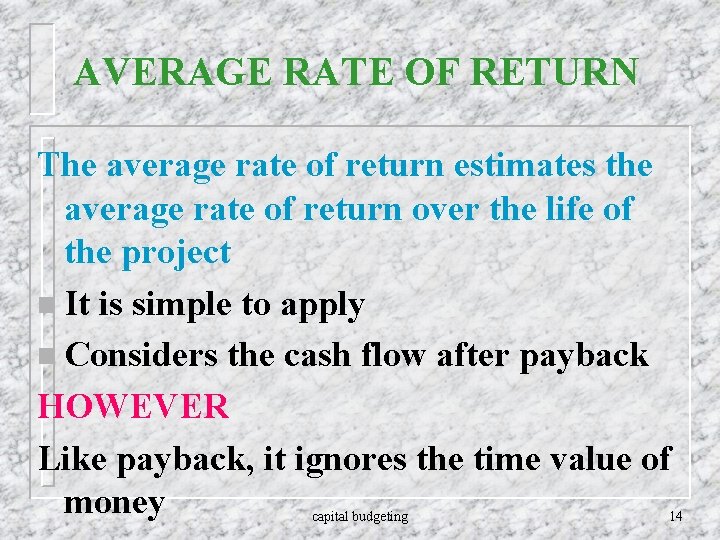 AVERAGE RATE OF RETURN

The average rate of return estimates the average rate of return over the life of the project

It is simple to apply

Considers the cash flow after payback

HOWEVER

Like payback, it ignores the time value of money

capital budgeting

14